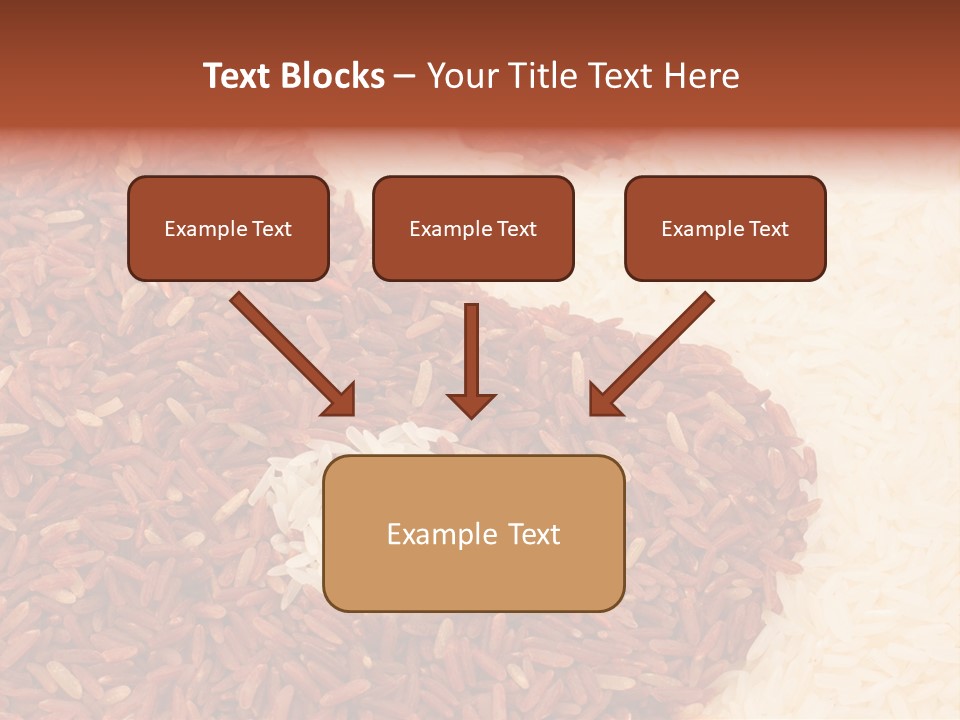 Text Blocks – Your Title Text Here

Example Text

Example Text

Example Text

Example Text